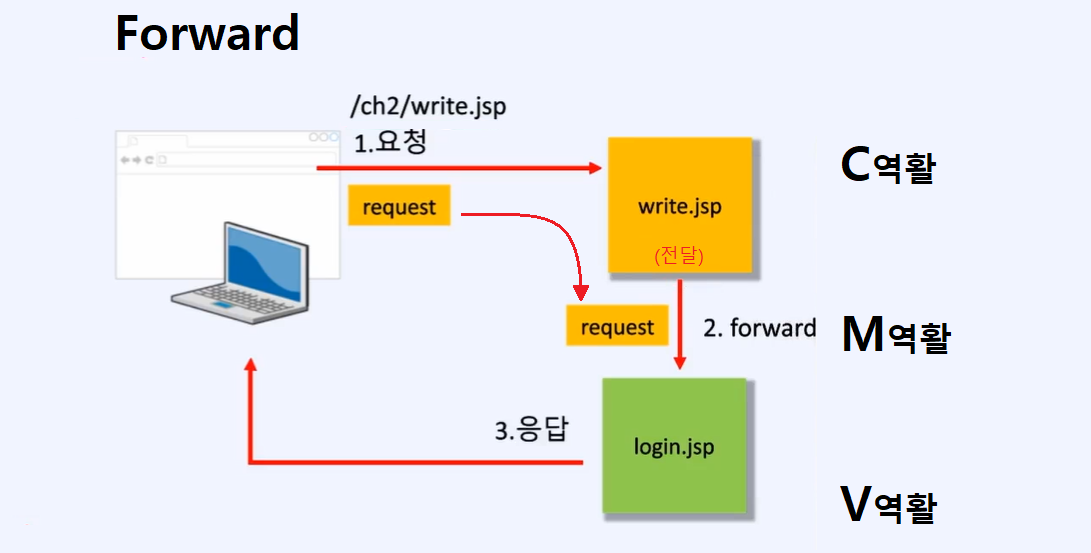 Forward

/ch2/write.jsp
1.요청

request

write.jsp
(전달)

C역활

request

2. forward

M역활

3.응답

login.jsp

V역활